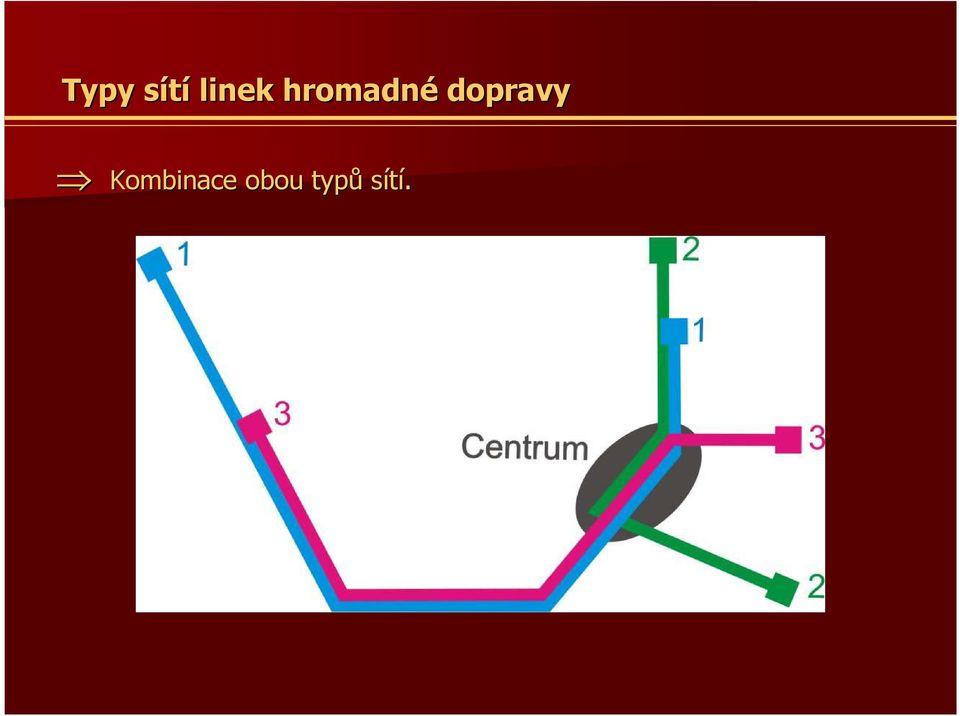 Typy sítí linek hromadné dopravy

$\Rightarrow$ Kombinace obou typů sítí.

1
2
1
3
Centrum
3
2